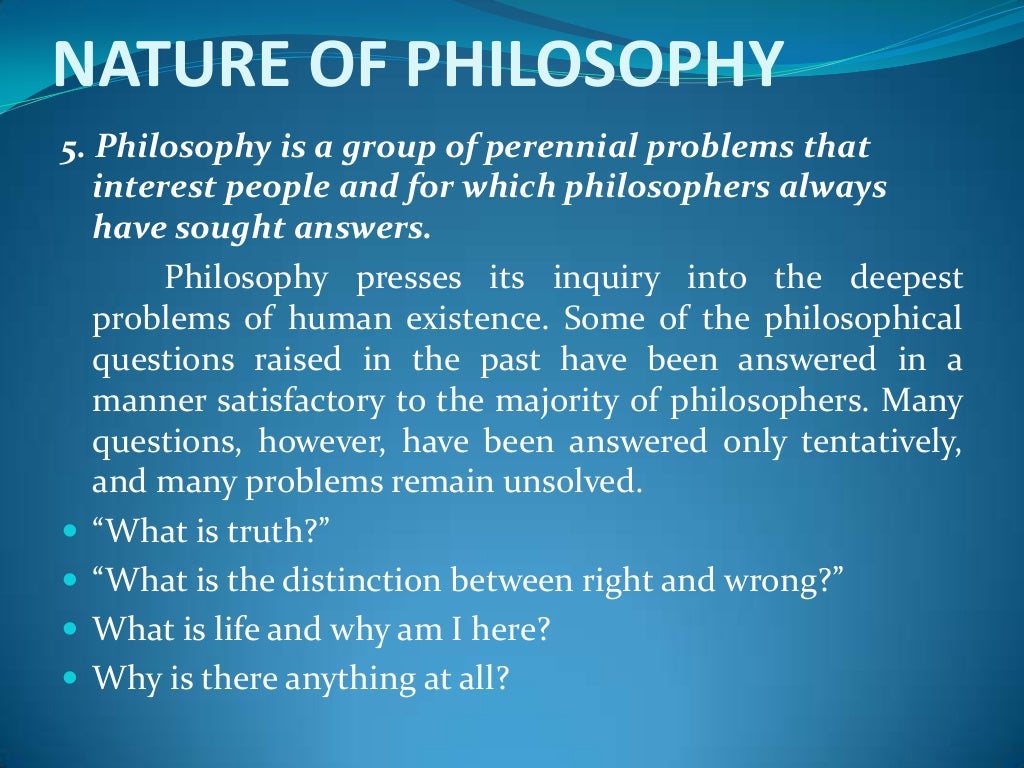 NATURE OF PHILOSOPHY

5. Philosophy is a group of perennial problems that interest people and for which philosophers always have sought answers.

Philosophy presses its inquiry into the deepest problems of human existence. Some of the philosophical questions raised in the past have been answered in a manner satisfactory to the majority of philosophers. Many questions, however, have been answered only tentatively, and many problems remain unsolved.

- “What is truth?”
- “What is the distinction between right and wrong?”
- What is life and why am I here?
- Why is there anything at all?